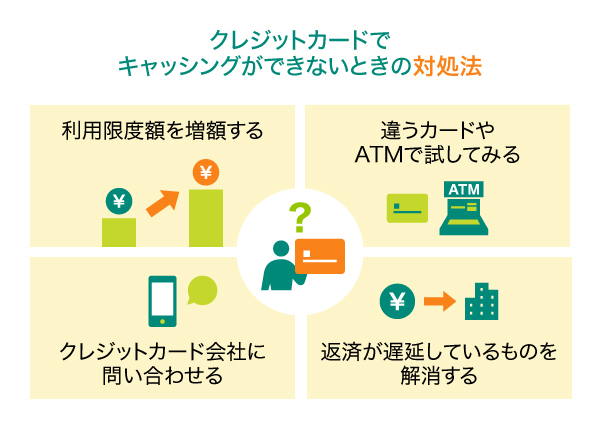 クレジットカードで
キャッシングができないときの対処法

利用限度額を増額する

¥

¥

違うカードや
ATMで試してみる

ATM

?

クレジットカード会社に
問い合わせる

¥

返済が遅延しているものを
解消する